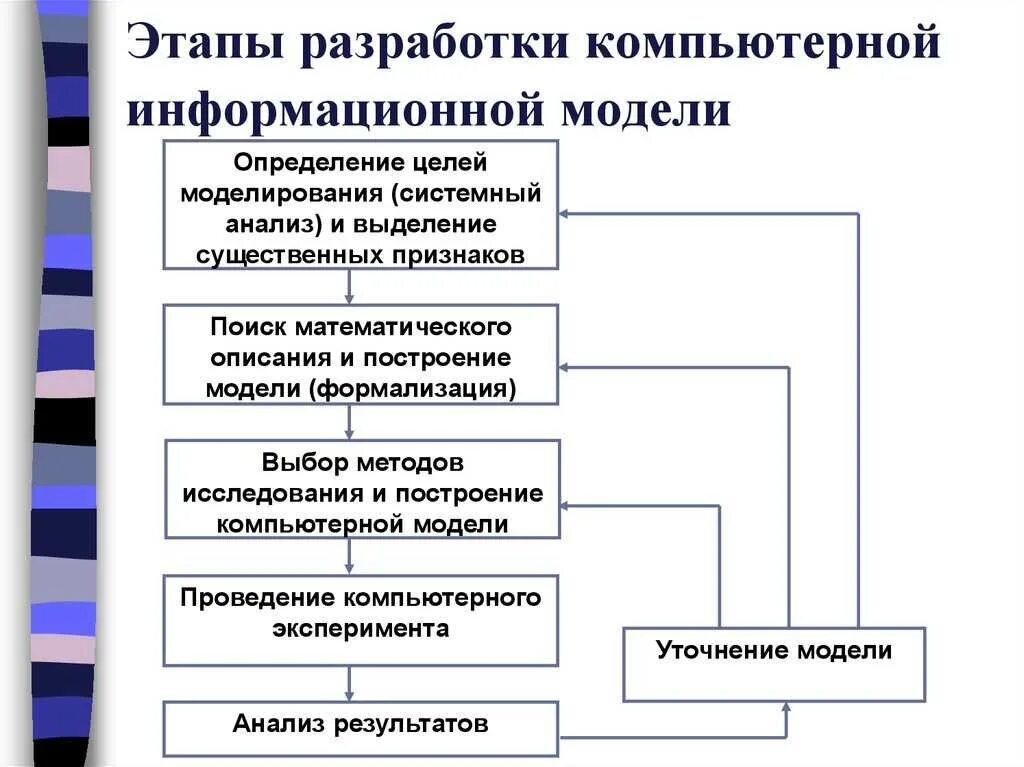 Этапы разработки компьютерной информационной модели

Определение целей моделирования (системный анализ) и выделение существенных признаков

Поиск математического описания и построение модели (формализация)

Выбор методов исследования и построение компьютерной модели

Проведение компьютерного эксперимента

Анализ результатов

Уточнение модели